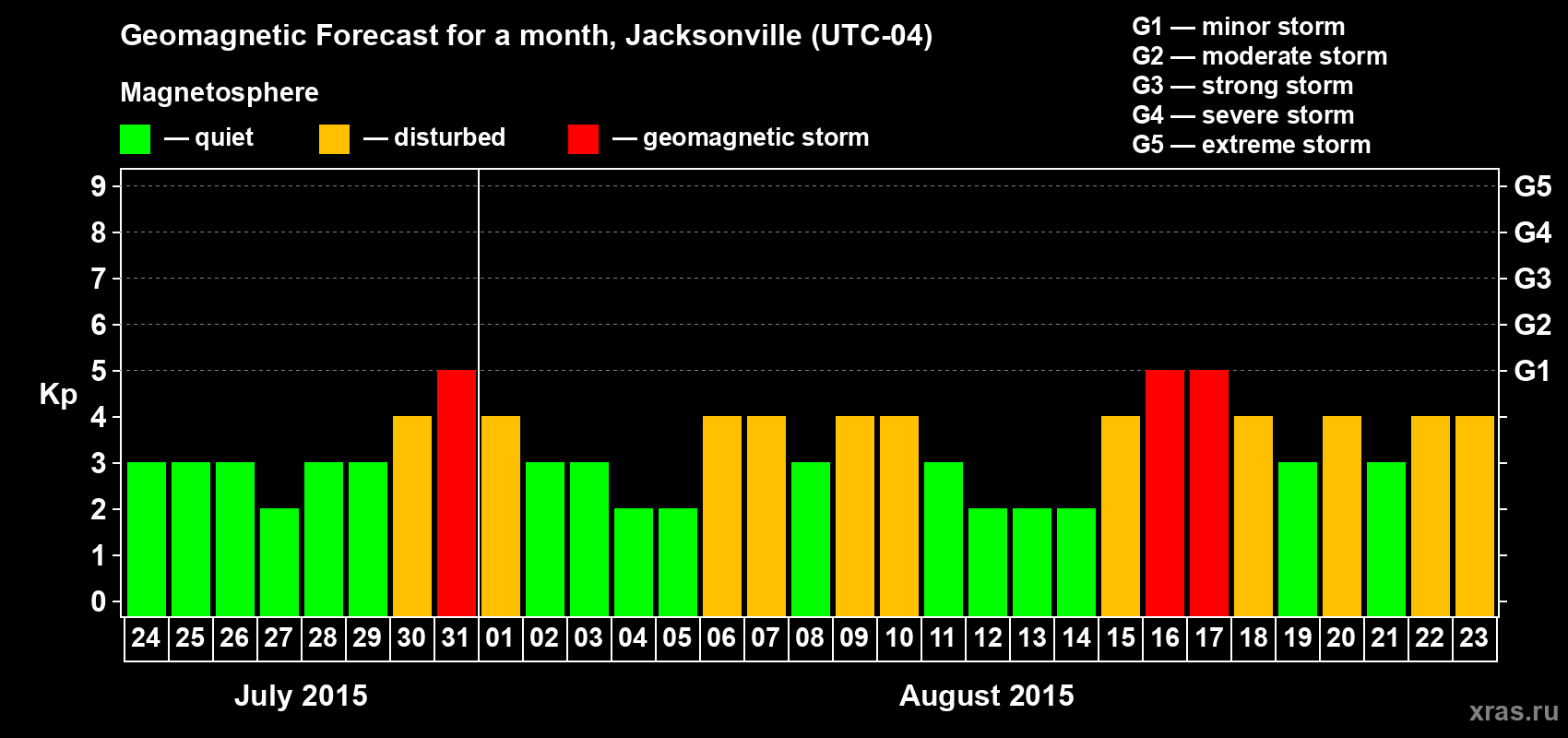 Geomagnetic Forecast for a month, Jacksonville (UTC-04)

Magnetosphere

— quiet — disturbed — geomagnetic storm

G1 — minor storm
G2 — moderate storm
G3 — strong storm
G4 — severe storm
G5 — extreme storm

Kp

9 8 7 6 5 4 3 2 1 0

G5 G4 G3 G2 G1

24 25 26 27 28 29 30 31 01 02 03 04 05 06 07 08 09 10 11 12 13 14 15 16 17 18 19 20 21 22 23

July 2015

August 2015

xras.ru